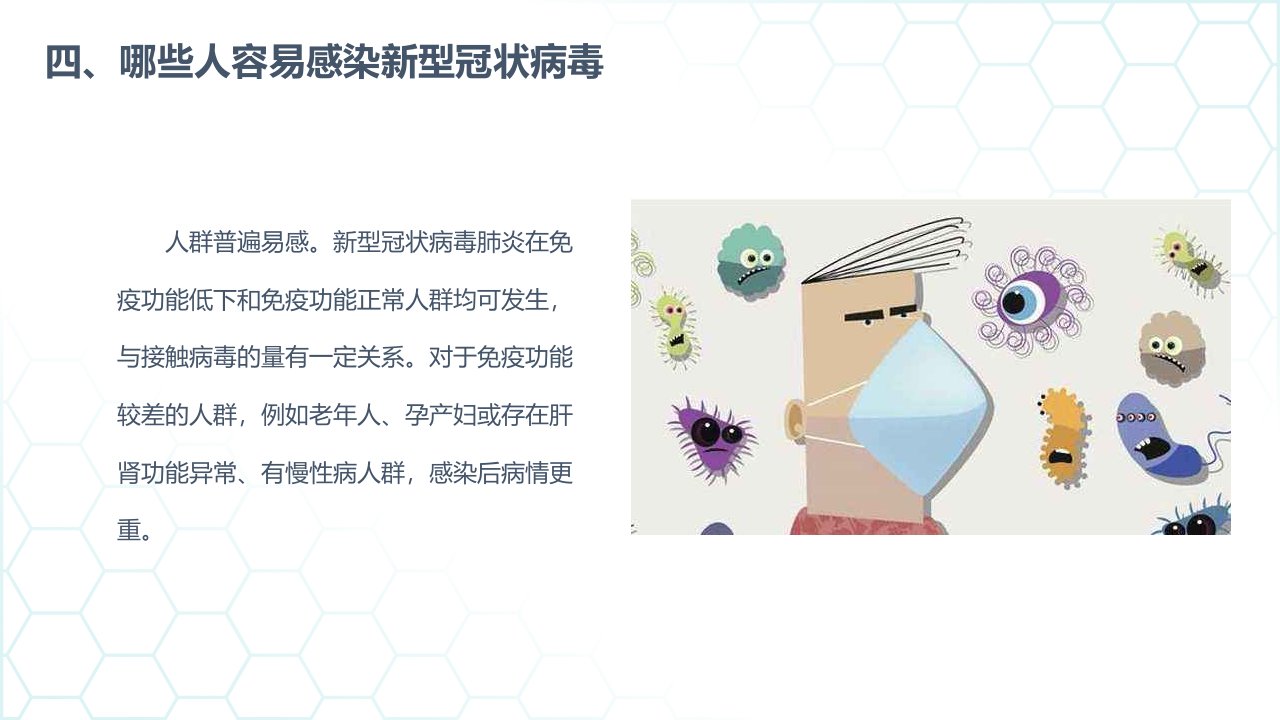 四、哪些人容易感染新型冠状病毒

人群普遍易感。新型冠状病毒肺炎在免疫功能低下和免疫功能正常人群均可发生，与接触病毒的量有一定关系。对于免疫功能较差的人群，例如老年人、孕产妇或存在肝肾功能异常、有慢性病人群，感染后病情更重。